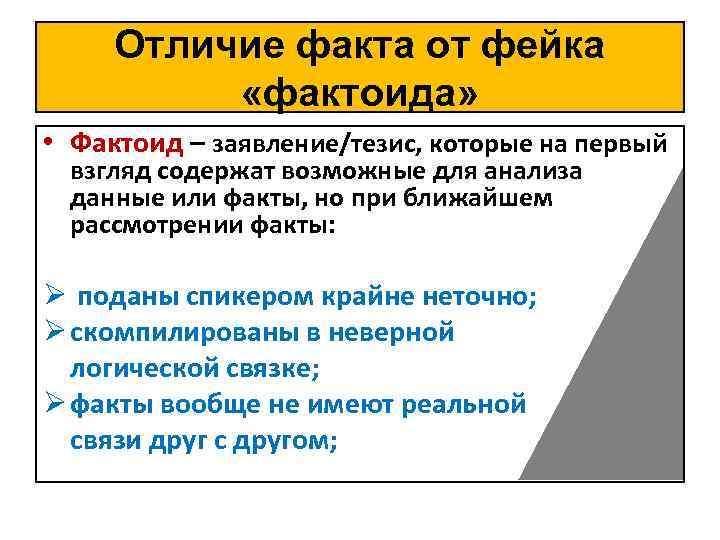 Отличие факта от фейка «фактоида»

• Фактоид – заявление/тезис, которые на первый взгляд содержат возможные для анализа данные или факты, но при ближайшем рассмотрении факты:

➢ поданы спикером крайне неточно;
➢ скомпилированы в неверной логической связке;
➢ факты вообще не имеют реальной связи друг с другом;